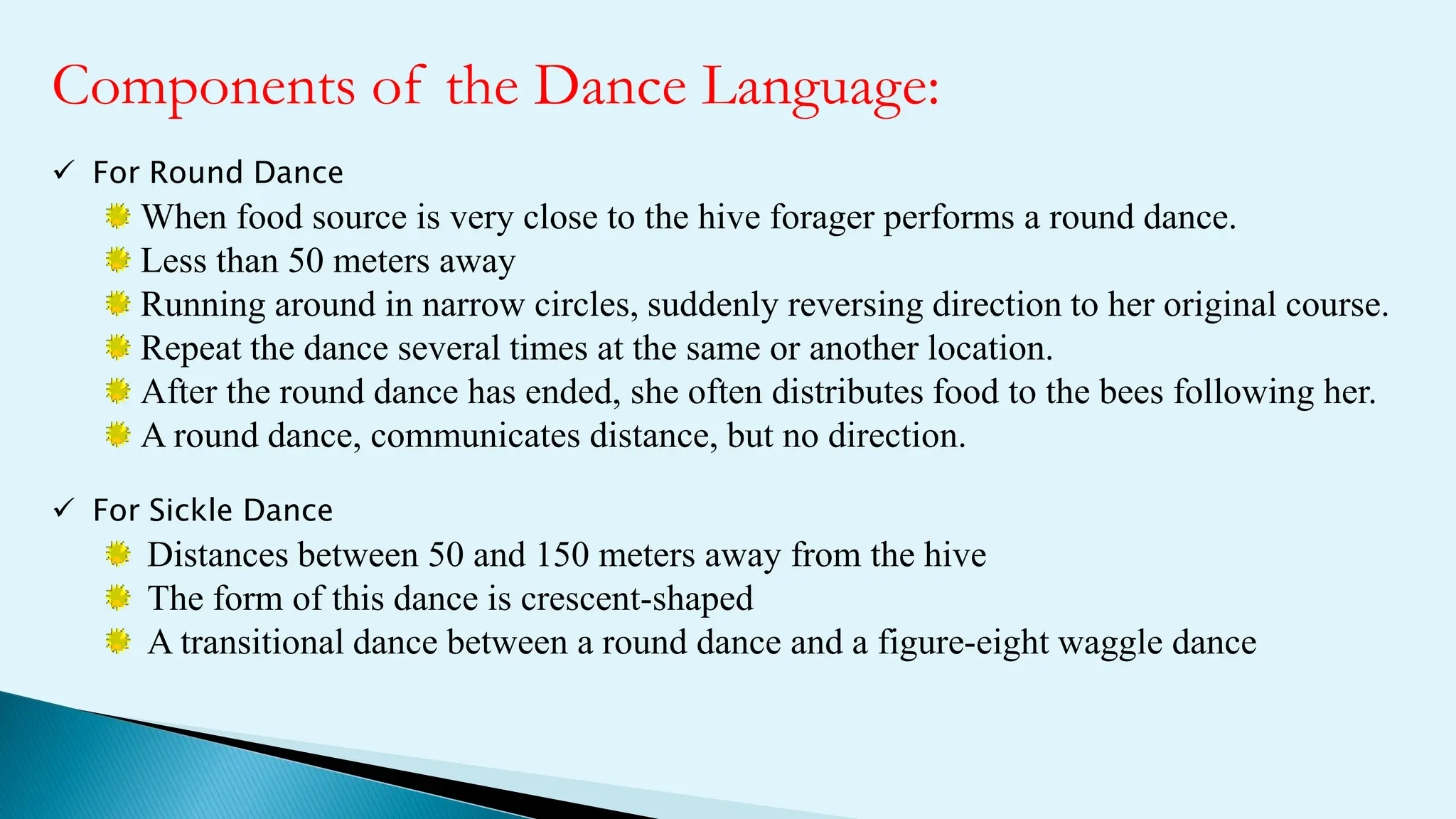 Components of the Dance Language:

✓ For Round Dance

When food source is very close to the hive forager performs a round dance.

Less than 50 meters away

Running around in narrow circles, suddenly reversing direction to her original course.

Repeat the dance several times at the same or another location.

After the round dance has ended, she often distributes food to the bees following her.

A round dance, communicates distance, but no direction.

✓ For Sickle Dance

Distances between 50 and 150 meters away from the hive

The form of this dance is crescent-shaped

A transitional dance between a round dance and a figure-eight waggle dance